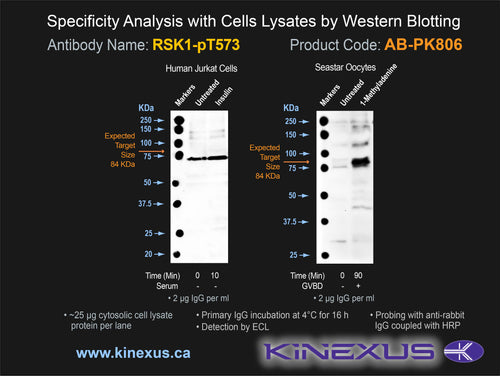 Specificity Analysis with Cells Lysates by Western Blotting

Antibody Name: RSK1-pT573

Product Code: AB-PK806

Human Jurkat Cells

Markers Untreated Insulin

KDa

250

150

100

75

50

37.5

25

20

Expected Target Size 84 KDa

Time (Min) 0 10

Serum - -

• 2 µg IgG per ml

Seastar Oocytes

Markers Untreated 1-Methyladenine

KDa

250

150

100

75

50

37.5

25

Expected Target Size 84 KDa

Time (Min) 0 90

GVBD - +

• 2 µg IgG per ml

• ~25 µg cytosolic cell lysate protein per lane

• Primary IgG incubation at 4°C for 16 h

• Detection by ECL

• Probing with anti-rabbit IgG coupled with HRP

www.kinexus.ca

KINEXUS